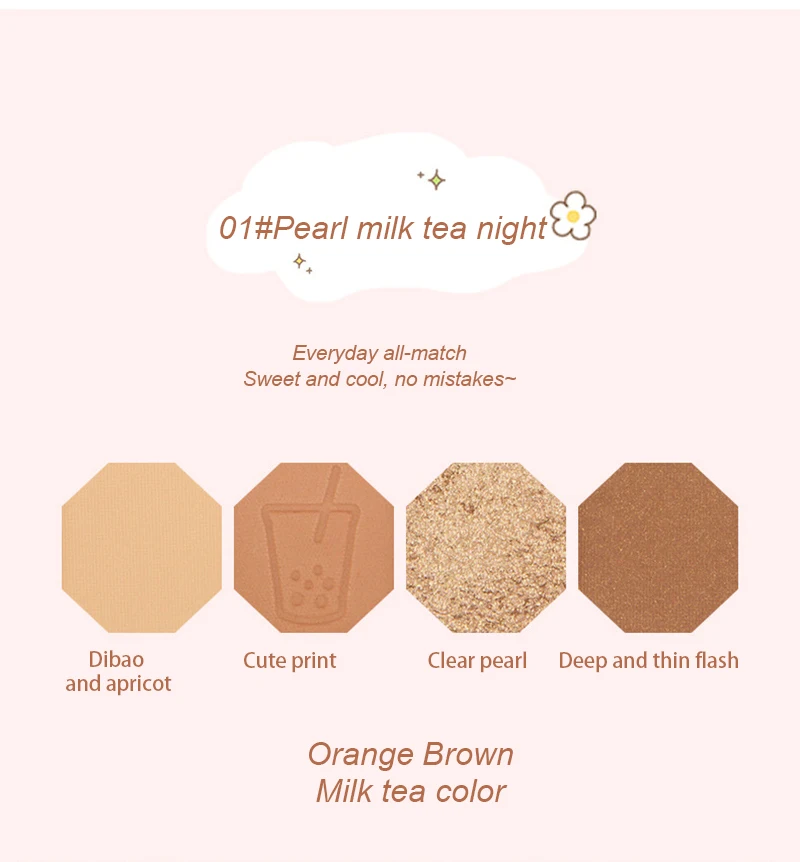 01#Pearl milk tea night

Everyday all-match
Sweet and cool, no mistakes~

Dibao and apricot

Cute print

Clear pearl

Deep and thin flash

Orange Brown
Milk tea color